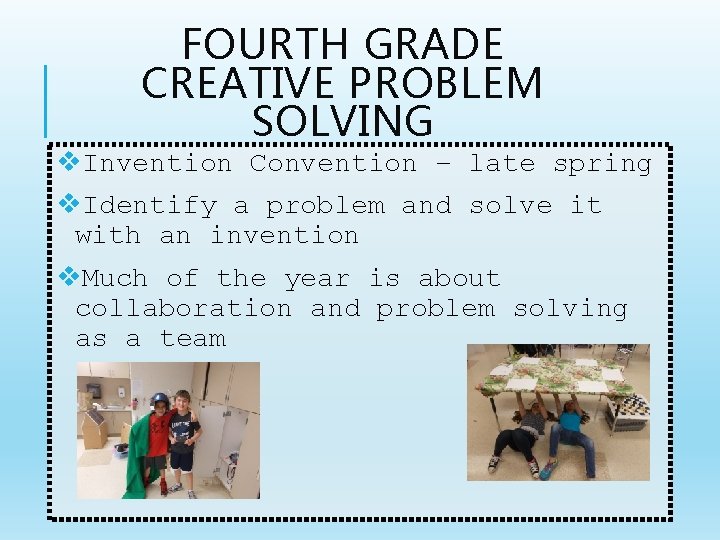 FOURTH GRADE CREATIVE PROBLEM SOLVING

❖Invention Convention – late spring

❖Identify a problem and solve it with an invention

❖Much of the year is about collaboration and problem solving as a team